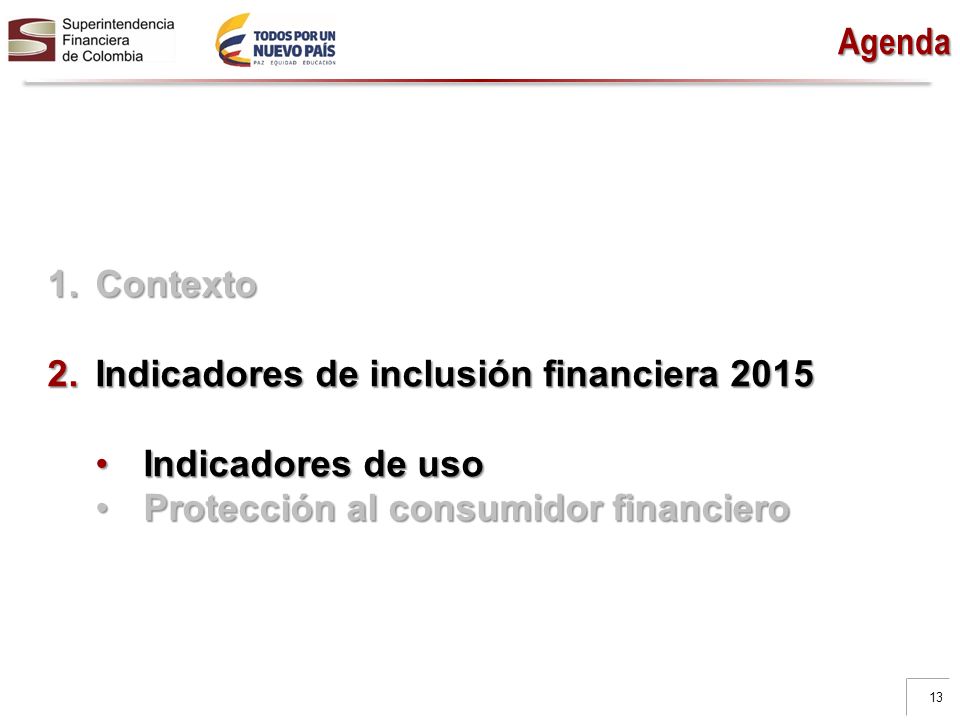 Superintendencia Financiera de Colombia

TODOS POR UN NUEVO PAÍS
PAZ EQUIDAD EDUCACIÓN

Agenda

1. Contexto

2. Indicadores de inclusión financiera 2015

• Indicadores de uso
• Protección al consumidor financiero

13